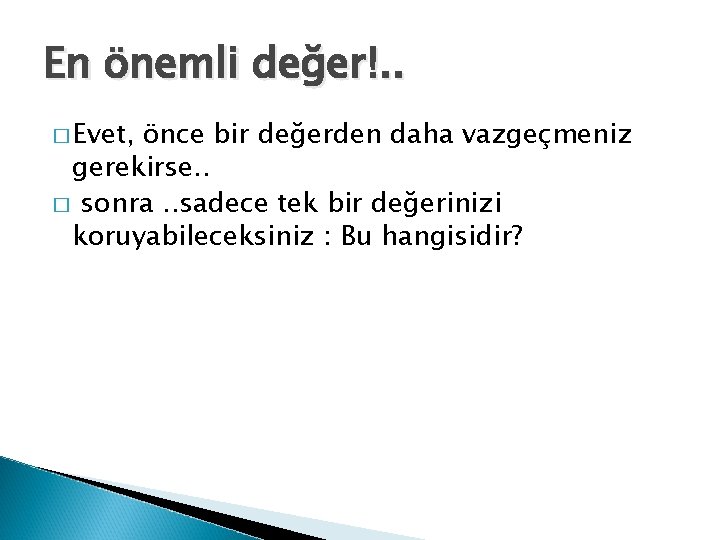 En önemli değer!..

□ Evet, önce bir değerden daha vazgeçmeniz gerekirse..

□ sonra ..sadece tek bir değerinizi koruyabileceksiniz : Bu hangisidir?